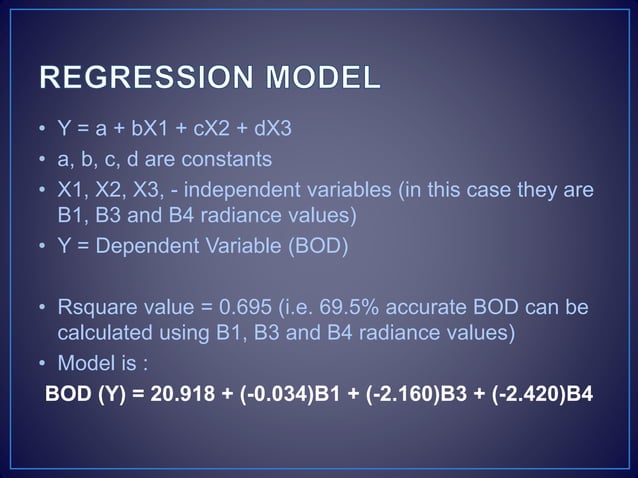 REGRESSION MODEL

• Y = a + bX1 + cX2 + dX3
• a, b, c, d are constants
• X1, X2, X3, - independent variables (in this case they are B1, B3 and B4 radiance values)
• Y = Dependent Variable (BOD)

• Rsquare value = 0.695 (i.e. 69.5% accurate BOD can be calculated using B1, B3 and B4 radiance values)
• Model is :

BOD (Y) = 20.918 + (-0.034)B1 + (-2.160)B3 + (-2.420)B4